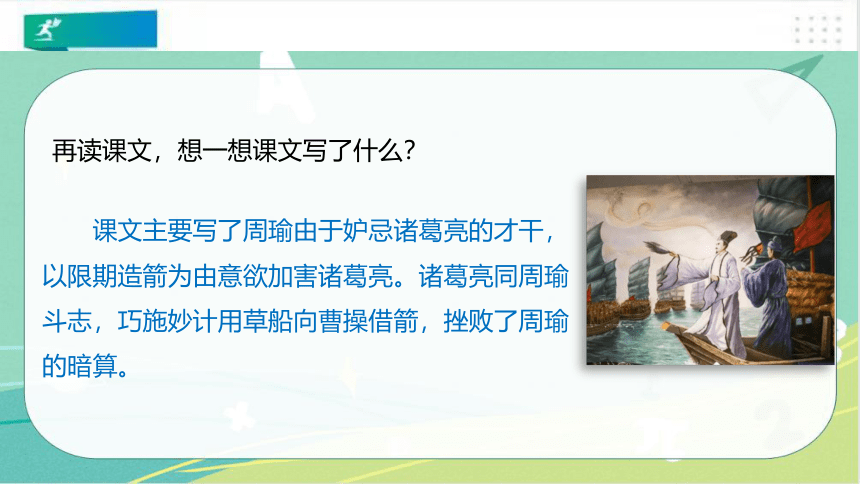 再读课文，想一想课文写了什么？

课文主要写了周瑜由于妒忌诸葛亮的才干，以限期造箭为由意欲加害诸葛亮。诸葛亮同周瑜斗志，巧施妙计用草船向曹操借箭，挫败了周瑜的暗算。